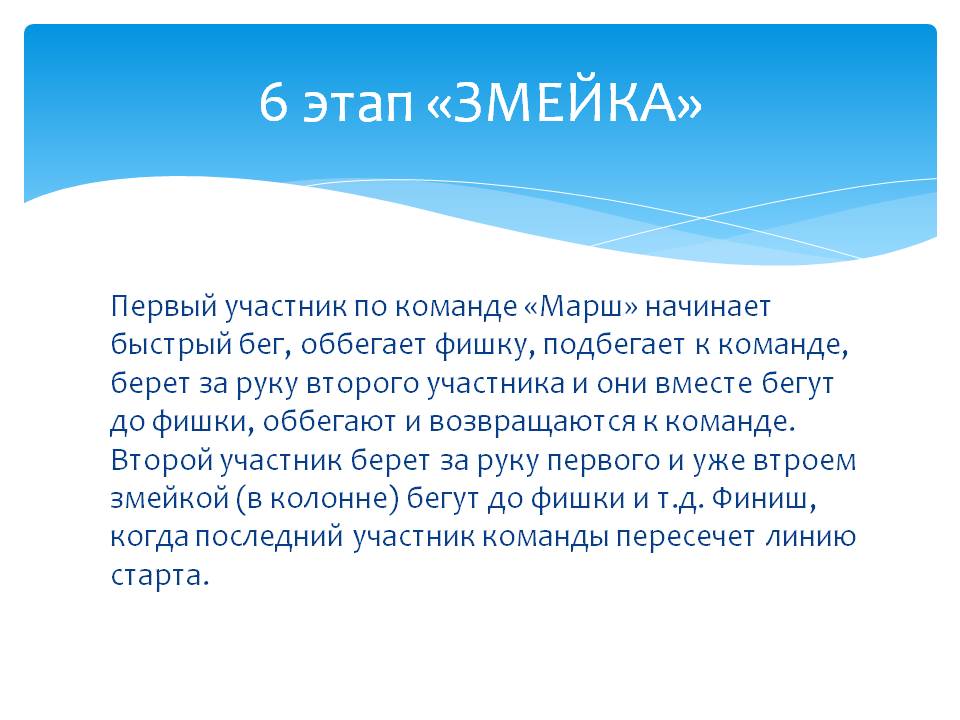 6 этап «ЗМЕЙКА»

Первый участник по команде «Марш» начинает быстрый бег, оббегает фишку, подбегает к команде, берет за руку второго участника и они вместе бегут до фишки, оббегают и возвращаются к команде. Второй участник берет за руку первого и уже втроем змейкой (в колонне) бегут до фишки и т.д. Финиш, когда последний участник команды пересечет линию старта.